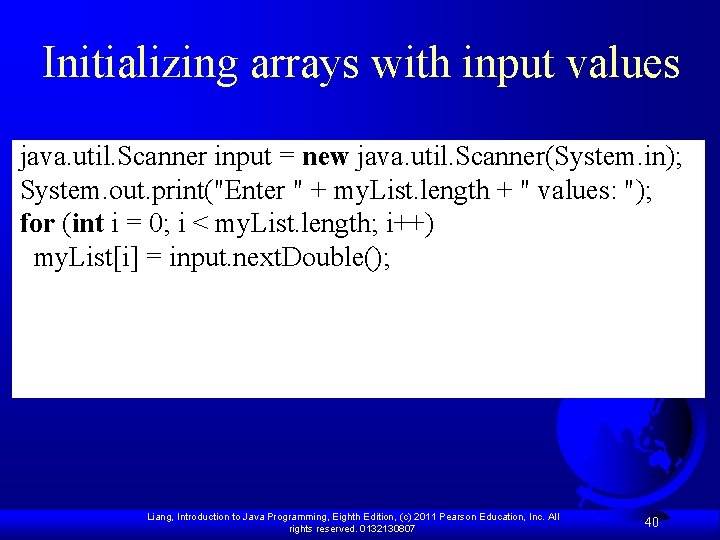 Initializing arrays with input values

java.util.Scanner input = new java.util.Scanner(System.in);
System.out.print("Enter " + myList.length + " values: ");
for (int i = 0; i < myList.length; i++)
  myList[i] = input.nextDouble();

Liang, Introduction to Java Programming, Eighth Edition, (c) 2011 Pearson Education, Inc. All rights reserved. 0132130807

40